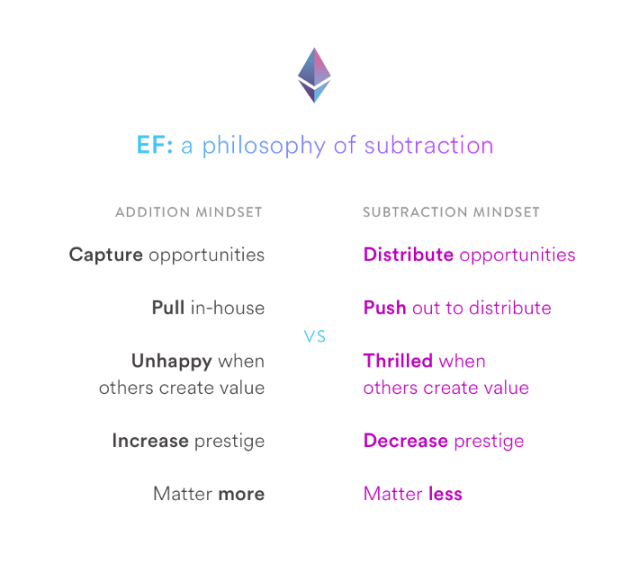 EF: a philosophy of subtraction

ADDITION MINDSET

Capture opportunities

Pull in-house

Unhappy when others create value

Increase prestige

Matter more

VS

SUBTRACTION MINDSET

Distribute opportunities

Push out to distribute

Thrilled when others create value

Decrease prestige

Matter less